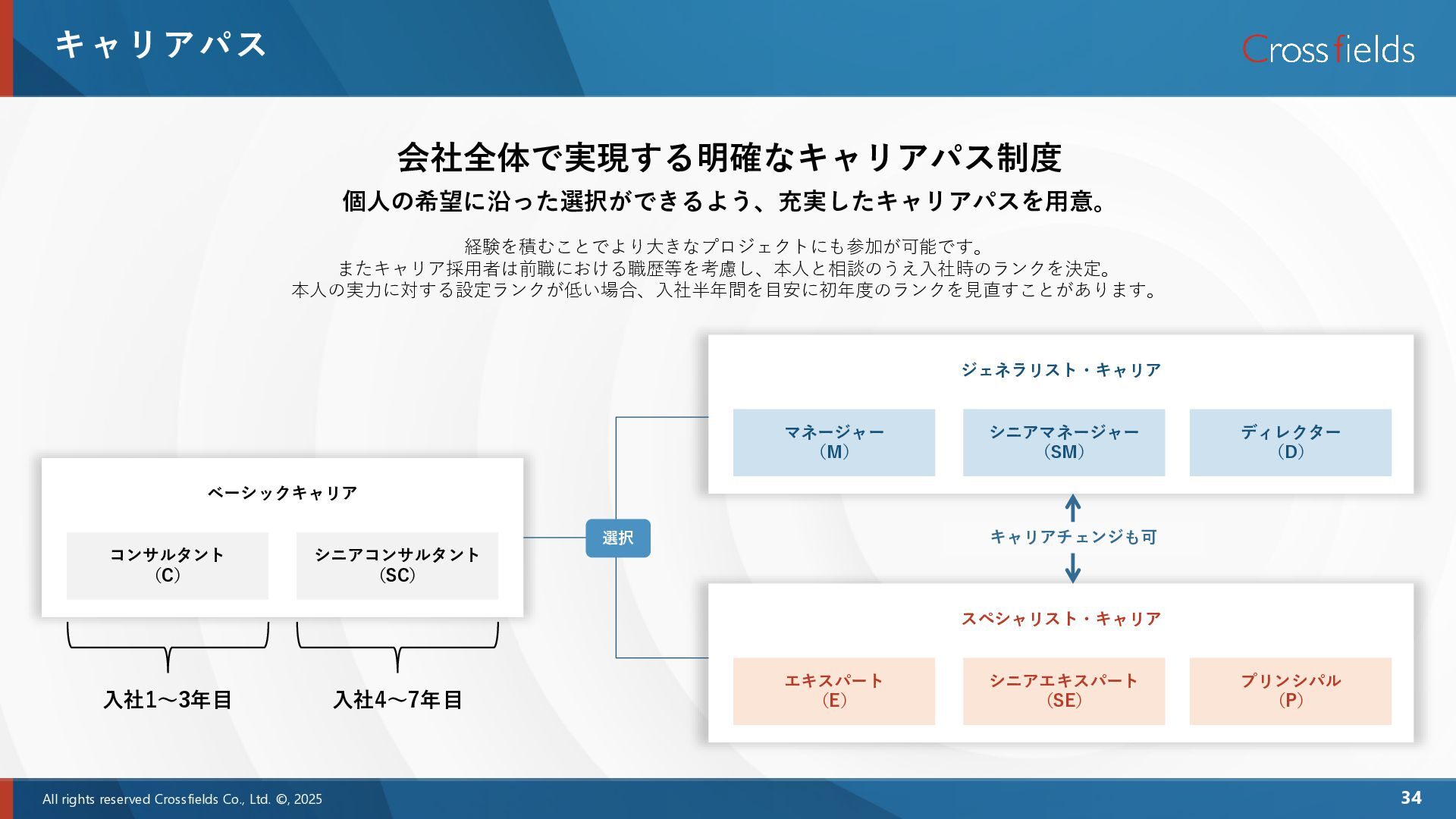 キャリアパス

Crossfields

会社全体で実現する明確なキャリアパス制度

個人の希望に沿った選択ができるよう、充実したキャリアパスを用意。

経験を積むことでより大きなプロジェクトにも参加が可能です。
またキャリア採用者は前職における職歴等を考慮し、本人と相談のうえ入社時のランクを決定。
本人の実力に対する設定ランクが低い場合、入社半年間を目安に初年度のランクを見直すことがあります。

ベーシックキャリア

コンサルタント
(C)

シニアコンサルタント
(SC)

入社1〜3年目

入社4〜7年目

選択

ジェネラリスト・キャリア

マネージャー
(M)

シニアマネージャー
(SM)

ディレクター
(D)

キャリアチェンジも可

スペシャリスト・キャリア

エキスパート
(E)

シニアエキスパート
(SE)

プリンシパル
(P)

All rights reserved Crossfields Co., Ltd. ©, 2025

34